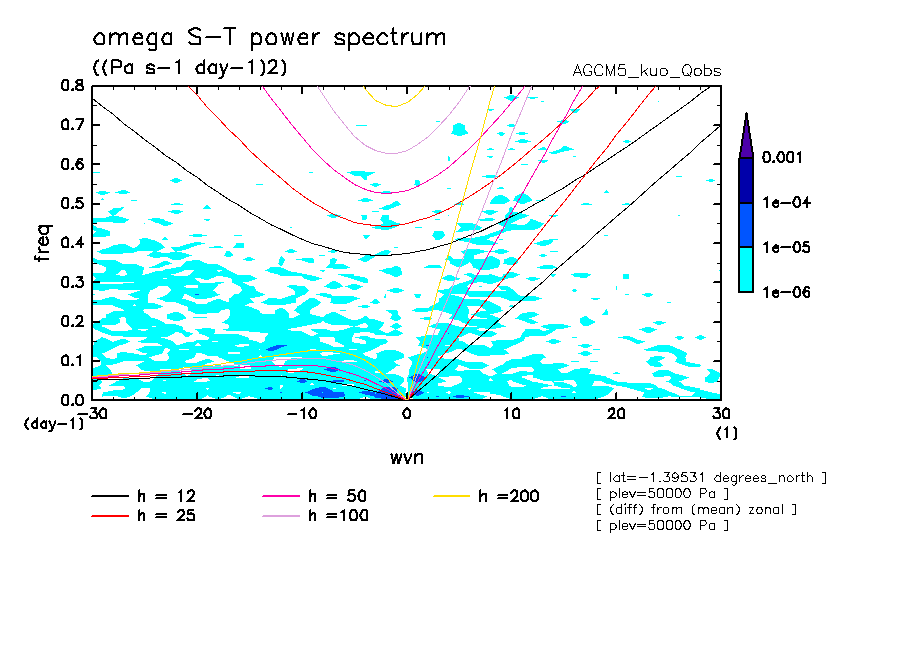 omega S-T power spectrum
((Pa s-1 day-1)2)

AGCM5_kuo_Qobs

0.8
0.7
0.6
0.5
0.4
0.3
0.2
0.1
0.0
freq
(day-1)
-30
-20
-10
0
10
20
30
(1)
wvn

0.001
1e-04
1e-05
1e-06

h = 12
h = 25
h = 50
h =100
h =200

[ lat=-1.39531 degrees_north ]
[ plev=50000 Pa ]
[ (diff) from (mean) zonal ]
[ plev=50000 Pa ]